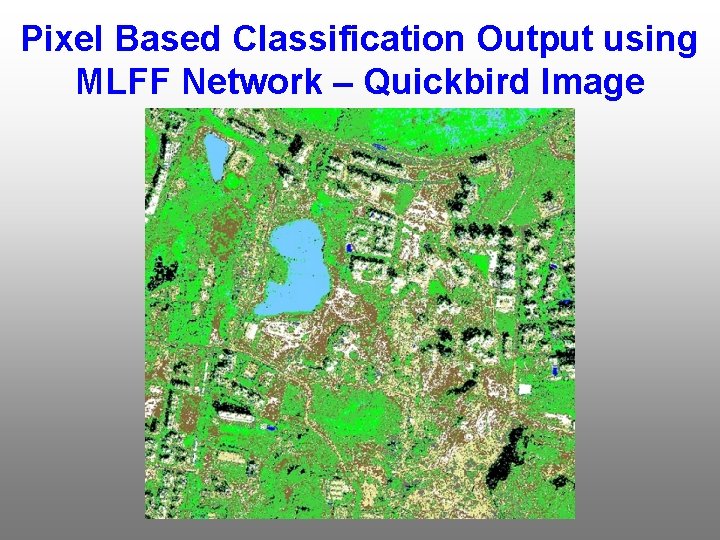 Pixel Based Classification Output using MLFF Network – Quickbird Image